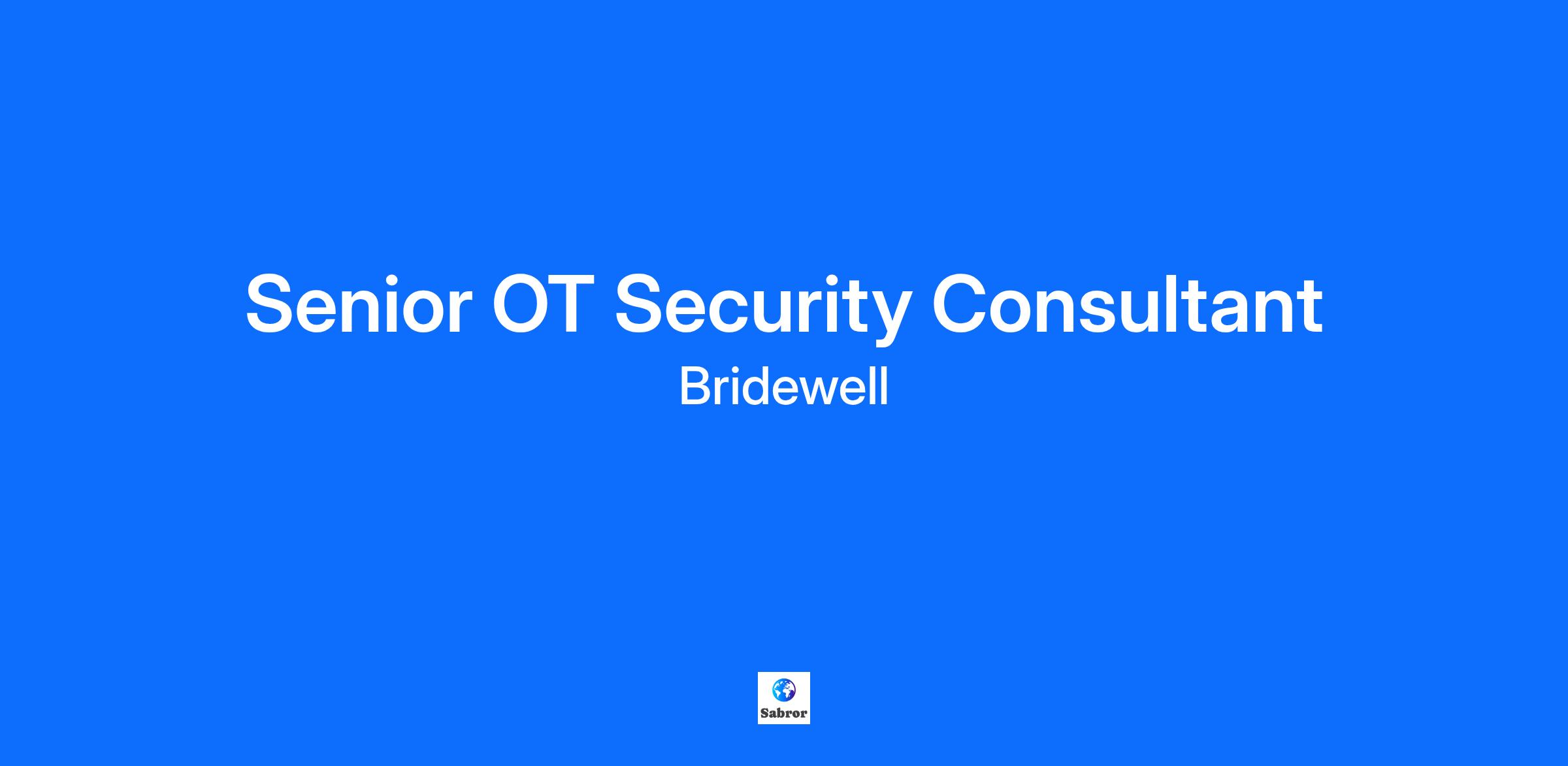 Senior OT Security Consultant

Bridewell

Sabror